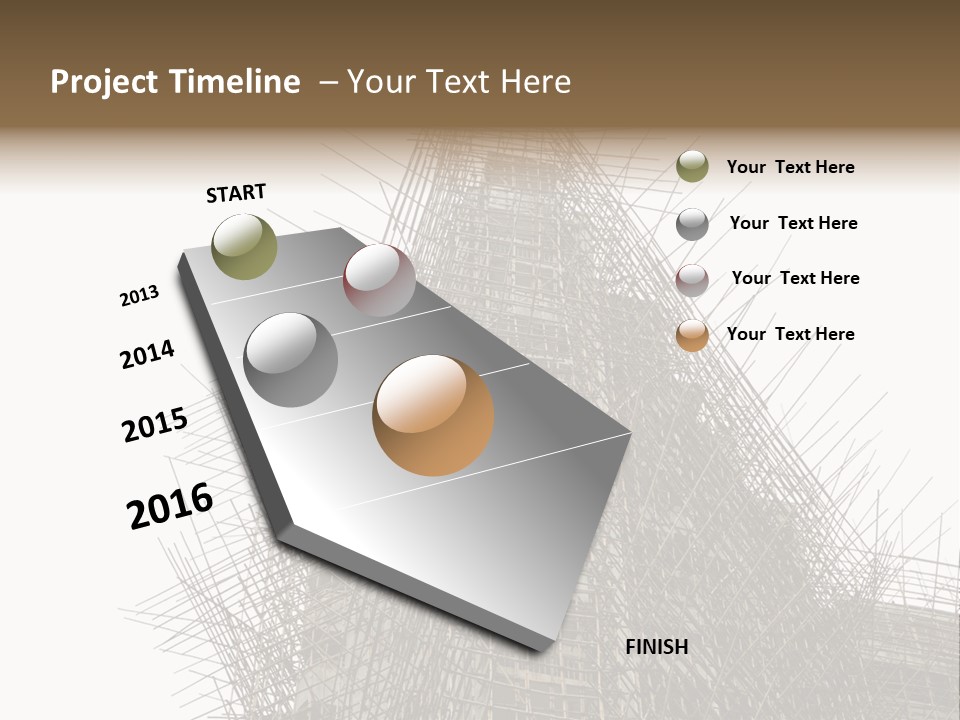 Project Timeline – Your Text Here

START

2013

2014

2015

2016

FINISH

Your Text Here

Your Text Here

Your Text Here

Your Text Here